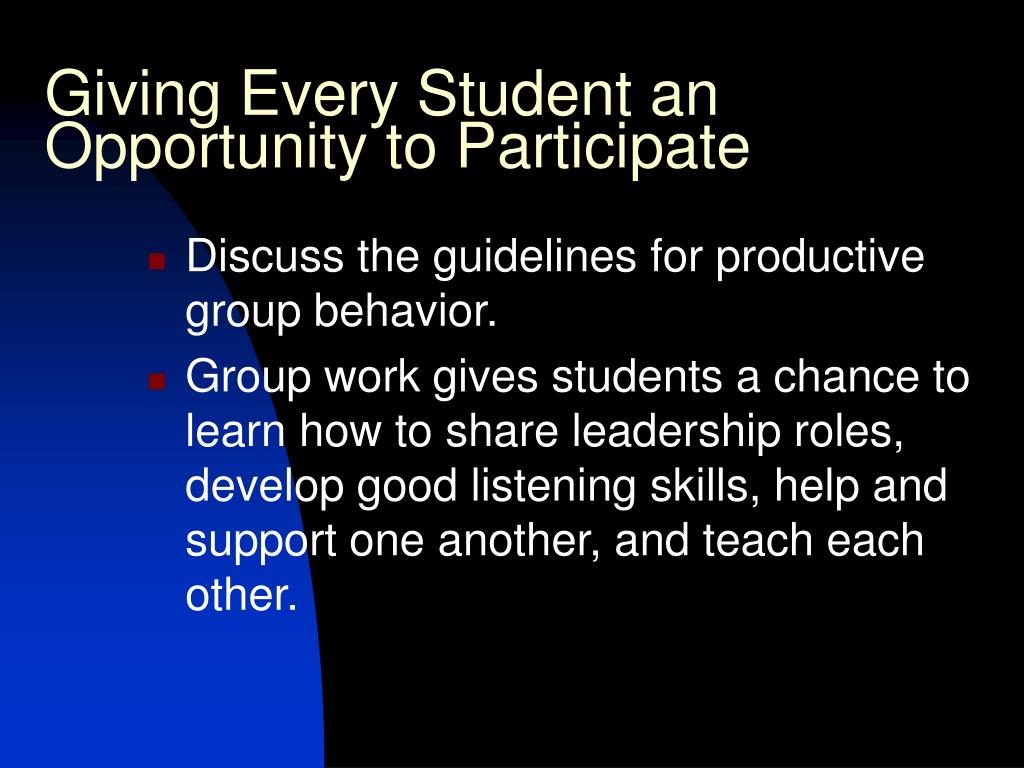 Giving Every Student an Opportunity to Participate

- Discuss the guidelines for productive group behavior.
- Group work gives students a chance to learn how to share leadership roles, develop good listening skills, help and support one another, and teach each other.